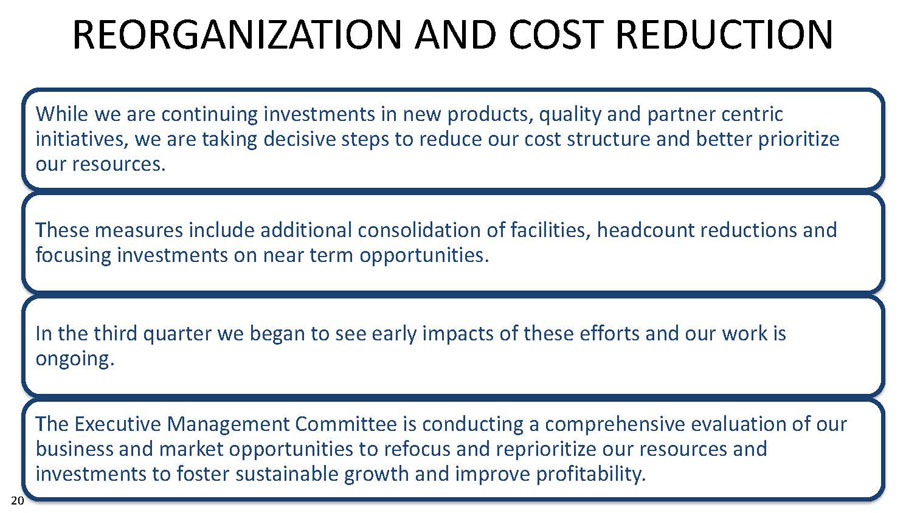 REORGANIZATION AND COST REDUCTION

While we are continuing investments in new products, quality and partner centric initiatives, we are taking decisive steps to reduce our cost structure and better prioritize our resources.

These measures include additional consolidation of facilities, headcount reductions and focusing investments on near term opportunities.

In the third quarter we began to see early impacts of these efforts and our work is ongoing.

The Executive Management Committee is conducting a comprehensive evaluation of our business and market opportunities to refocus and reprioritize our resources and investments to foster sustainable growth and improve profitability.

20